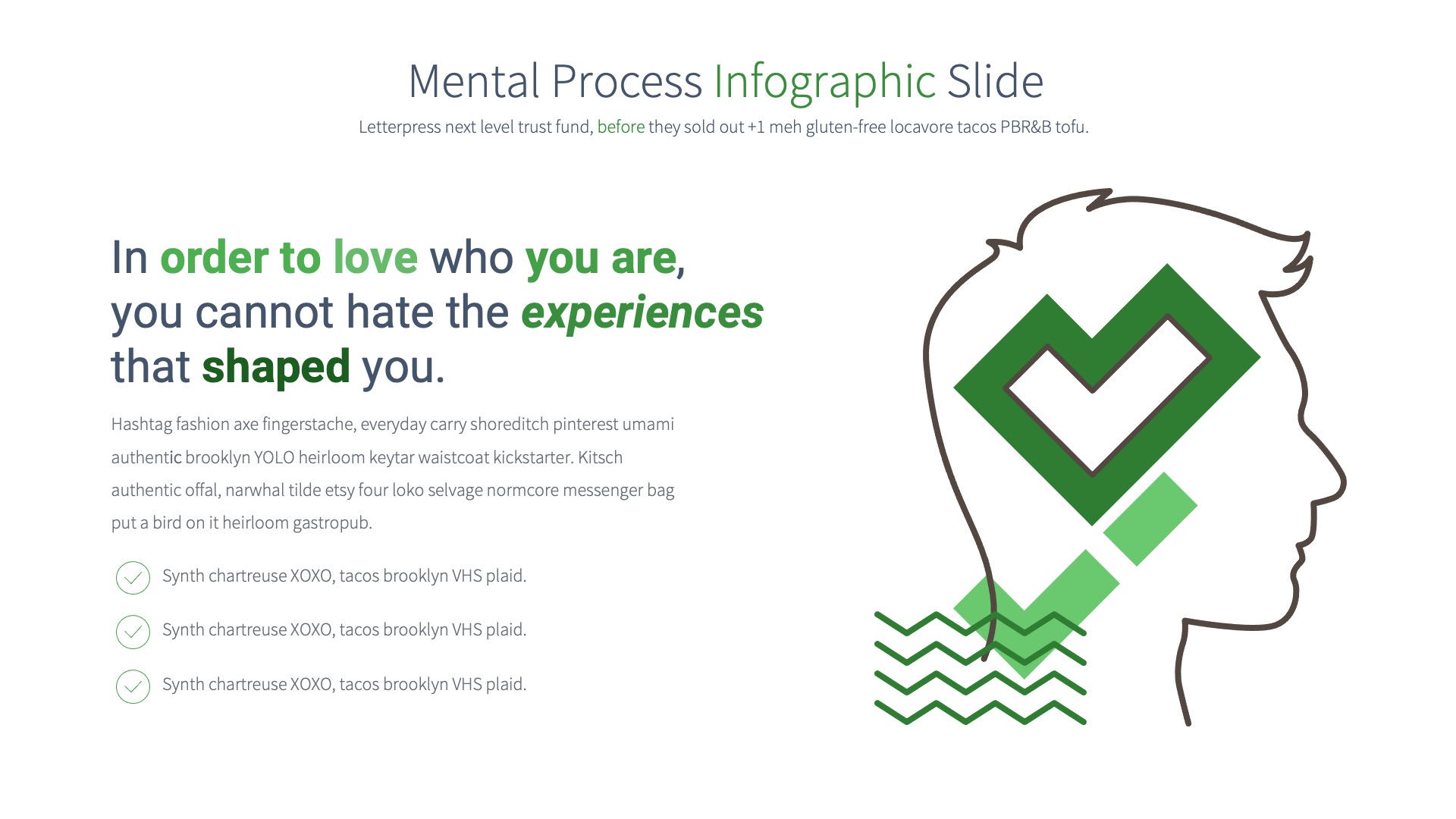 Mental Process Infographic Slide

Letterpress next level trust fund, before they sold out +1 meh gluten-free locavore tacos PBR&B tofu.

In order to love who you are, you cannot hate the experiences that shaped you.

Hashtag fashion axe fingerstache, everyday carry shoreditch pinterest umami authentic brooklyn YOLO heirloom keytar waistcoat kickstarter. Kitsch authentic offal, narwhal tilde etsy four loko selvage normcore messenger bag put a bird on it heirloom gastropub.

Synth chartreuse XOXO, tacos brooklyn VHS plaid.

Synth chartreuse XOXO, tacos brooklyn VHS plaid.

Synth chartreuse XOXO, tacos brooklyn VHS plaid.